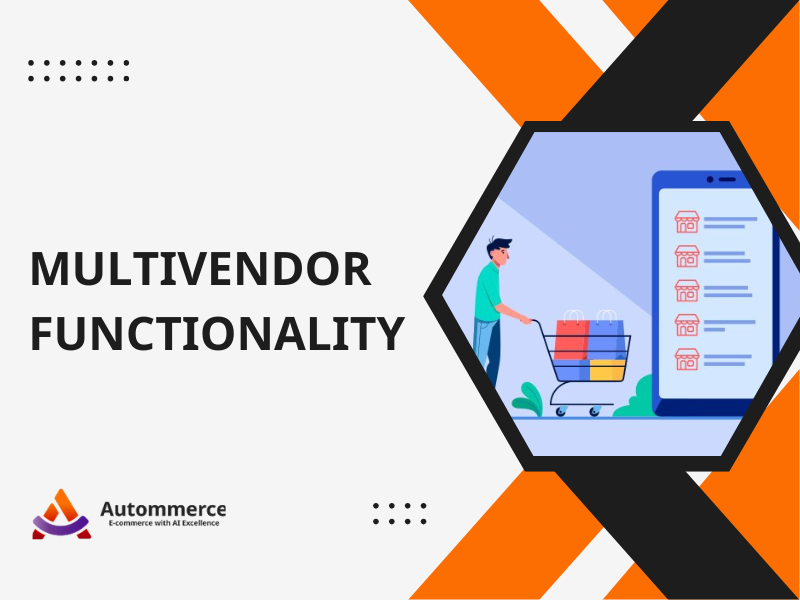 MULTIVENDOR FUNCTIONALITY

Autommerce
E-commerce with AI Excellence